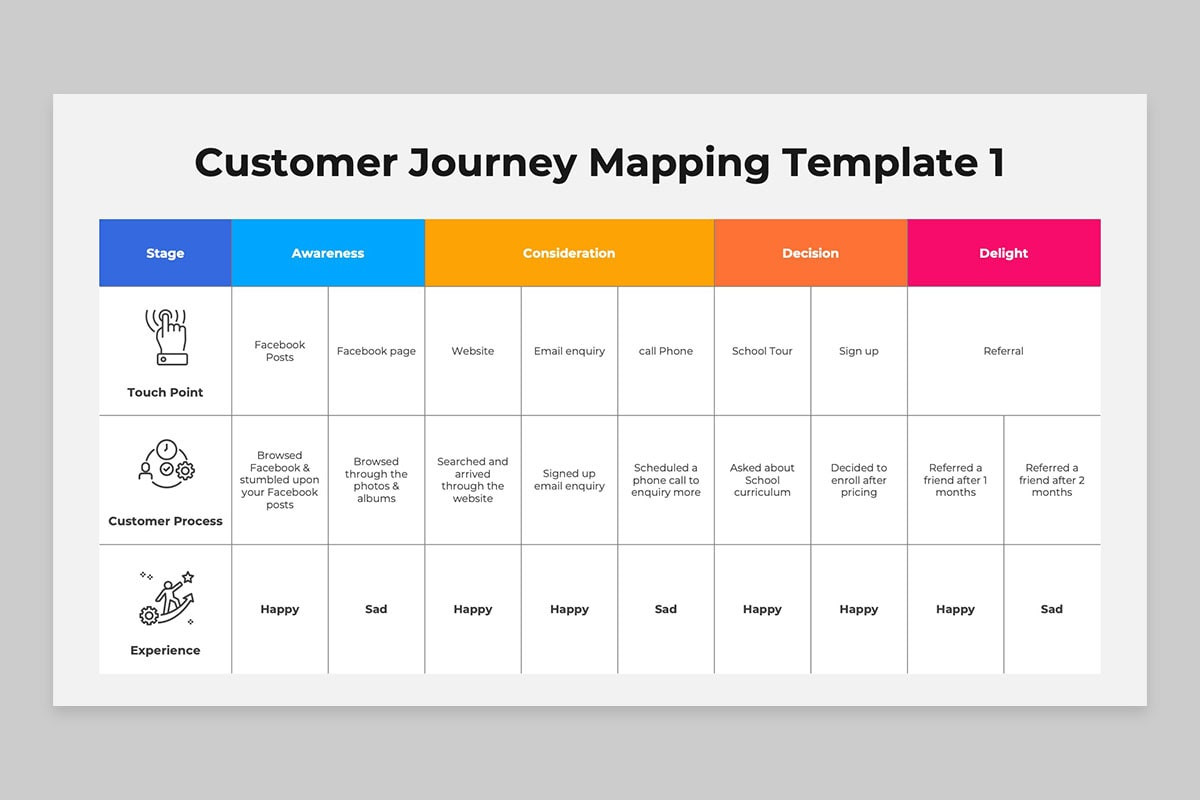 Customer Journey Mapping Template 1

| Stage | Awareness | | Consideration | | | Decision | | Delight | |
|---|---|---|---|---|---|---|---|---|---|
| Touch Point | Facebook Posts | Facebook page | Website | Email enquiry | call Phone | School Tour | Sign up | Referral | |
| Customer Process | Browsed Facebook & stumbled upon your Facebook posts | Browsed through the photos & albums | Searched and arrived through the website | Signed up email enquiry | Scheduled a phone call to enquiry more | Asked about School curriculum | Decided to enroll after pricing | Referred a friend after 1 months | Referred a friend after 2 months |
| Experience | Happy | Sad | Happy | Happy | Sad | Happy | Happy | Happy | Sad |